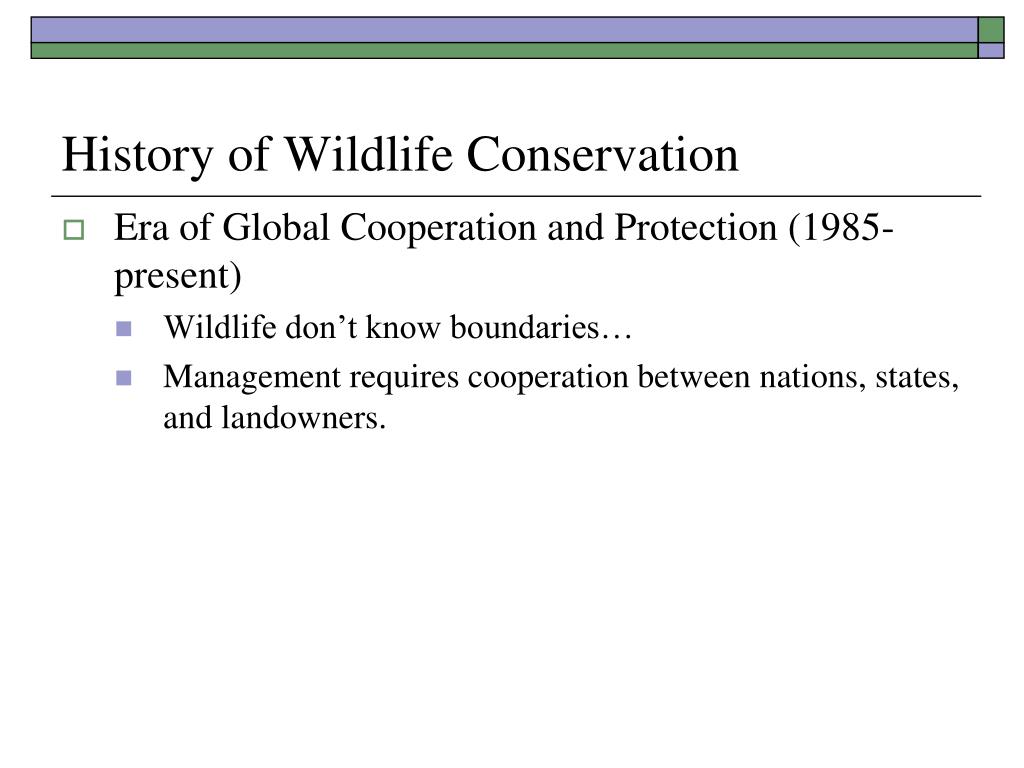 History of Wildlife Conservation

Era of Global Cooperation and Protection (1985-present)

Wildlife don’t know boundaries…

Management requires cooperation between nations, states, and landowners.